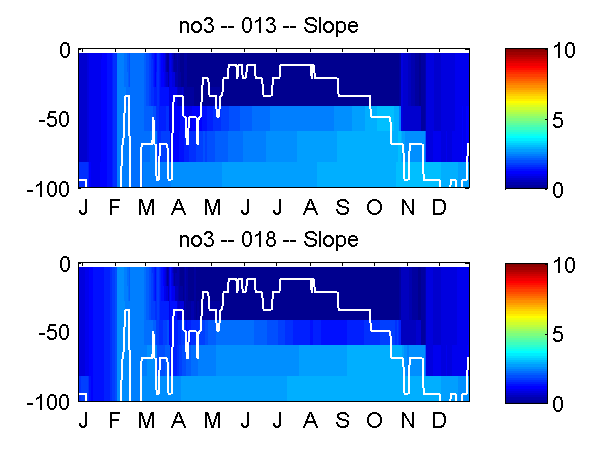 no3 -- 013 -- Slope

0
-50
-100

J F M A M J J A S O N D

10
5
0

no3 -- 018 -- Slope

0
-50
-100

J F M A M J J A S O N D

10
5
0